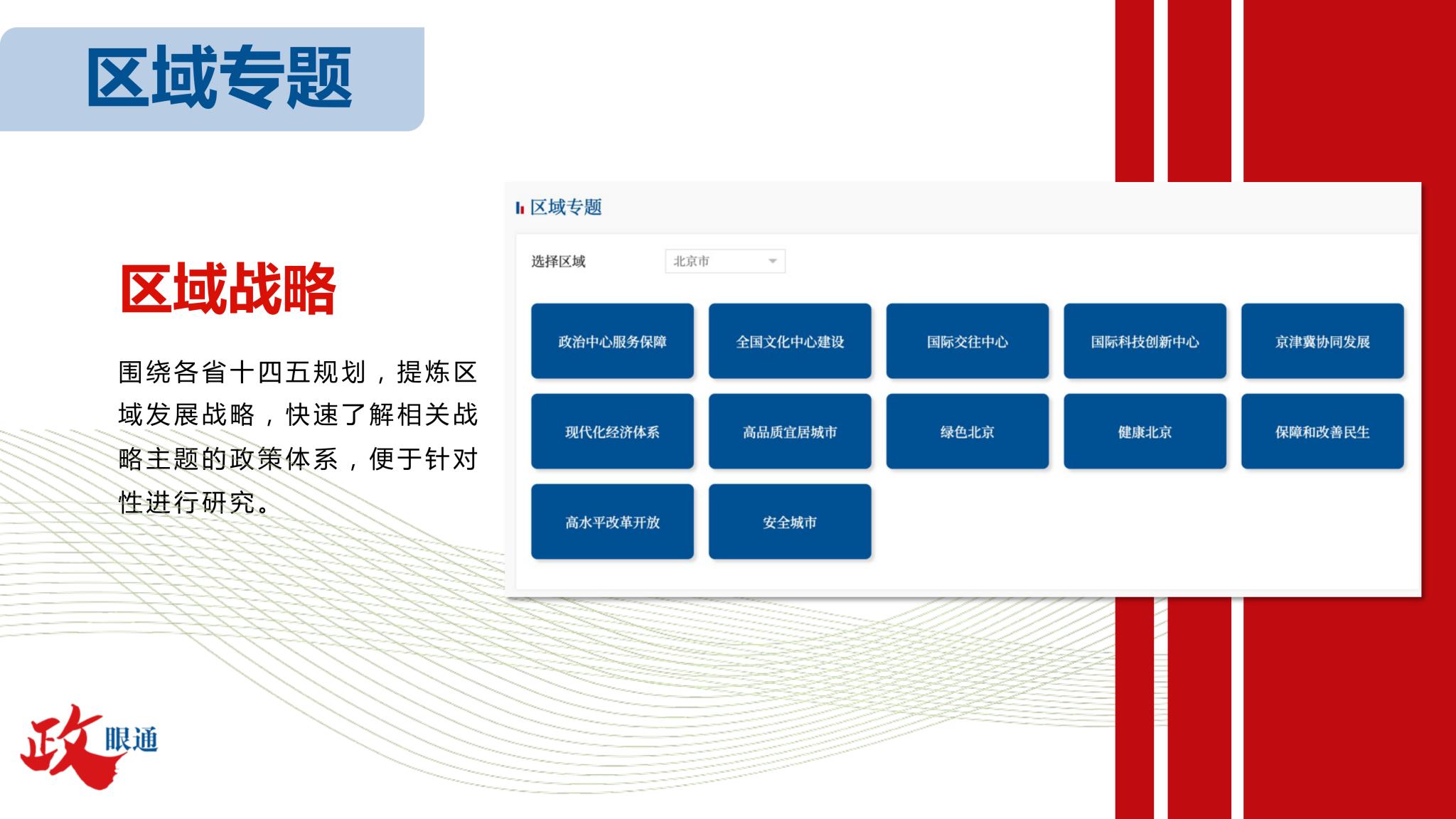 区域专题

区域战略

围绕各省十四五规划，提炼区域发展战略，快速了解相关战略主题的政策体系，便于针对性进行研究。

区域专题

选择区域 北京市

政治中心服务保障
全国文化中心建设
国际交往中心
国际科技创新中心
京津冀协同发展
现代化经济体系
高品质宜居城市
绿色北京
健康北京
保障和改善民生
高水平改革开放
安全城市

政眼通